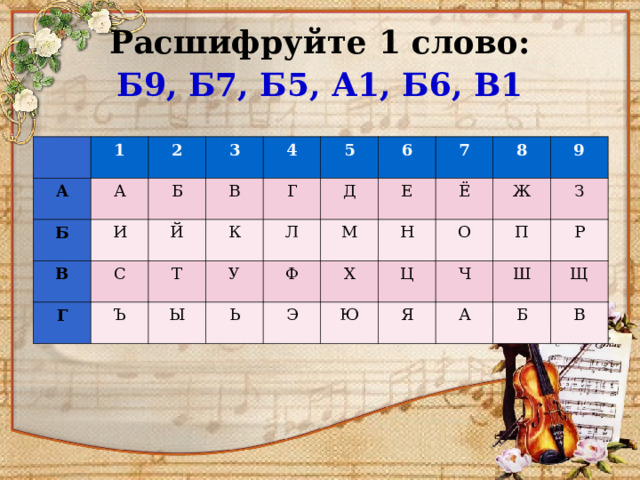 Расшифруйте 1 слово:
Б9, Б7, Б5, А1, Б6, В1

| | 1 | 2 | 3 | 4 | 5 | 6 | 7 | 8 | 9 |
|---|---|---|---|---|---|---|---|---|---|
| А | А | Б | В | Г | Д | Е | Ё | Ж | З |
| Б | И | Й | К | Л | М | Н | О | П | Р |
| В | С | Т | У | Ф | Х | Ц | Ч | Ш | Щ |
| Г | Ъ | Ы | Ь | Э | Ю | Я | А | Б | В |